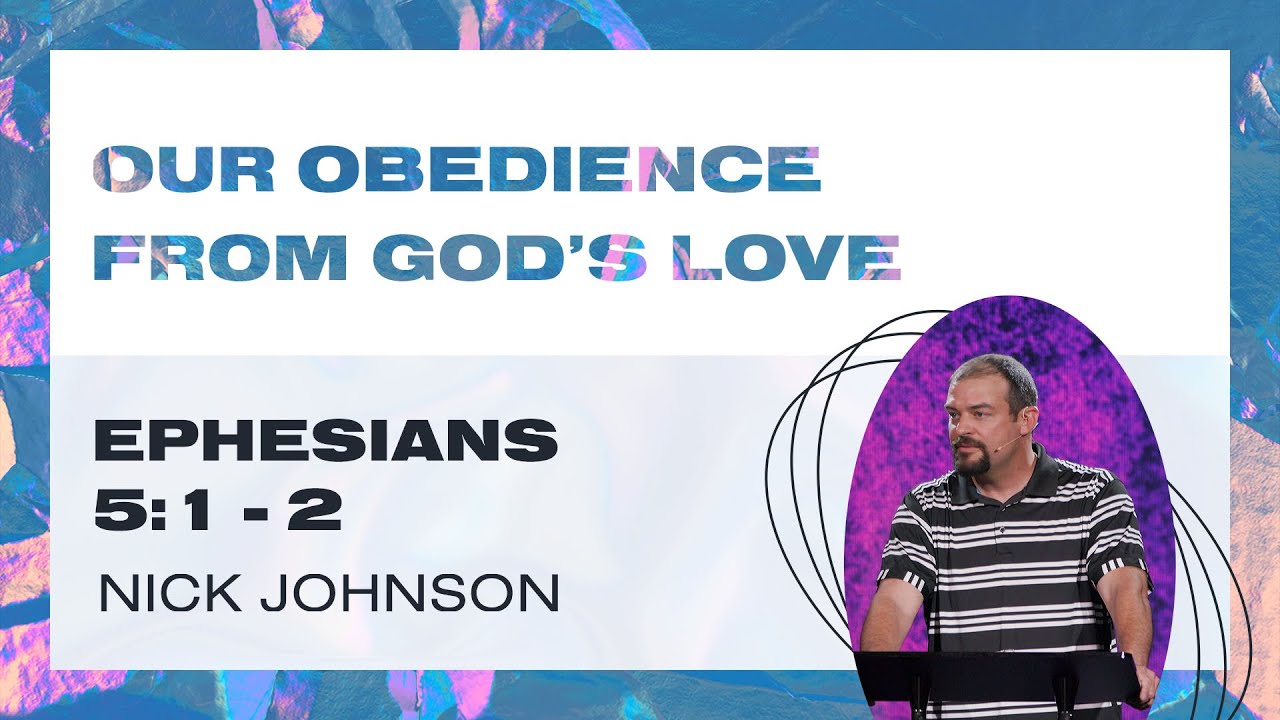 OUR OBEDIENCE FROM GOD'S LOVE

EPHESIANS 5:1 - 2

NICK JOHNSON